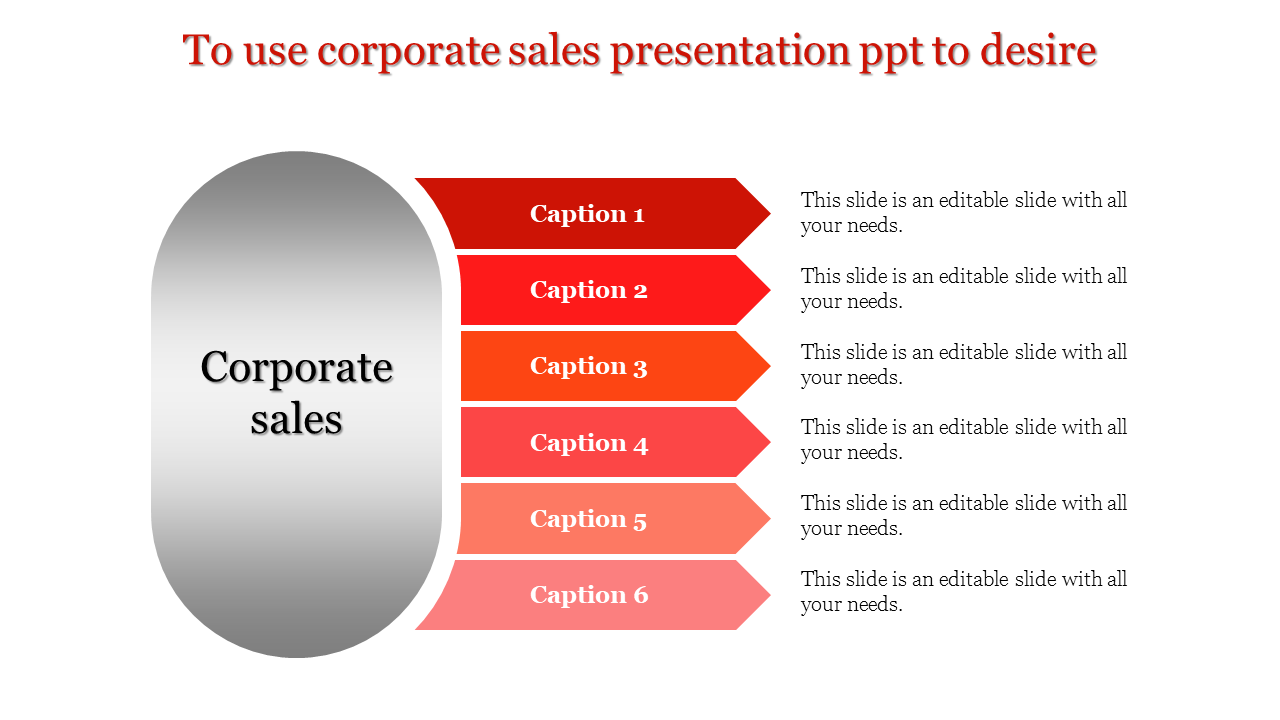 To use corporate sales presentation ppt to desire

Corporate sales

Caption 1

This slide is an editable slide with all your needs.

Caption 2

This slide is an editable slide with all your needs.

Caption 3

This slide is an editable slide with all your needs.

Caption 4

This slide is an editable slide with all your needs.

Caption 5

This slide is an editable slide with all your needs.

Caption 6

This slide is an editable slide with all your needs.